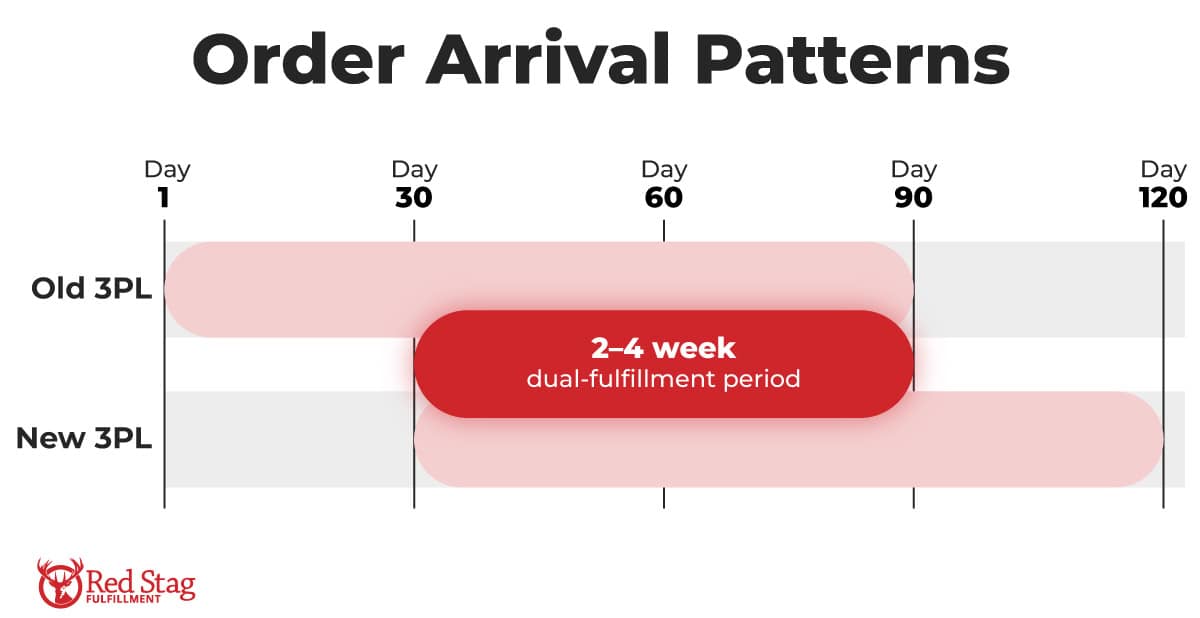 Order Arrival Patterns

Day 1

Day 30

Day 60

Day 90

Day 120

Old 3PL

2–4 week
dual-fulfillment period

New 3PL

Red Stag
FULFILLMENT